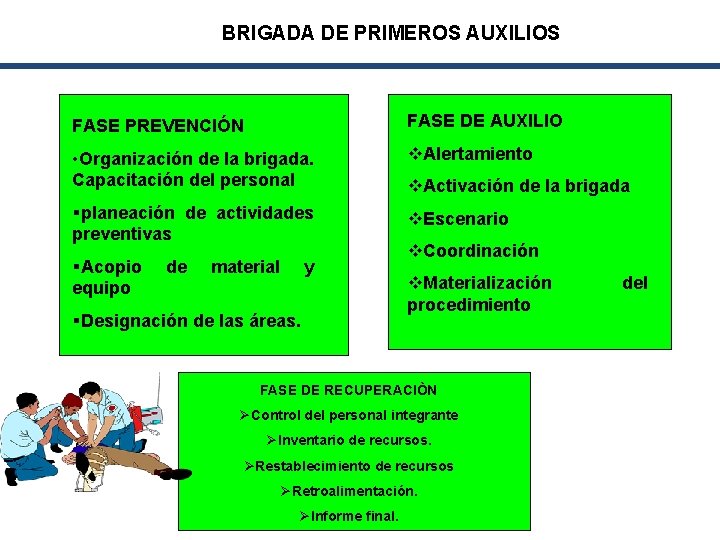 BRIGADA DE PRIMEROS AUXILIOS

FASE PREVENCIÓN

•Organización de la brigada. Capacitación del personal

▪planeación de actividades preventivas

▪Acopio de material y equipo

▪Designación de las áreas.

FASE DE AUXILIO

❖Alertamiento

❖Activación de la brigada

❖Escenario

❖Coordinación

❖Materialización del procedimiento

FASE DE RECUPERACIÒN

➢Control del personal integrante

➢Inventario de recursos.

➢Restablecimiento de recursos

➢Retroalimentación.

➢Informe final.